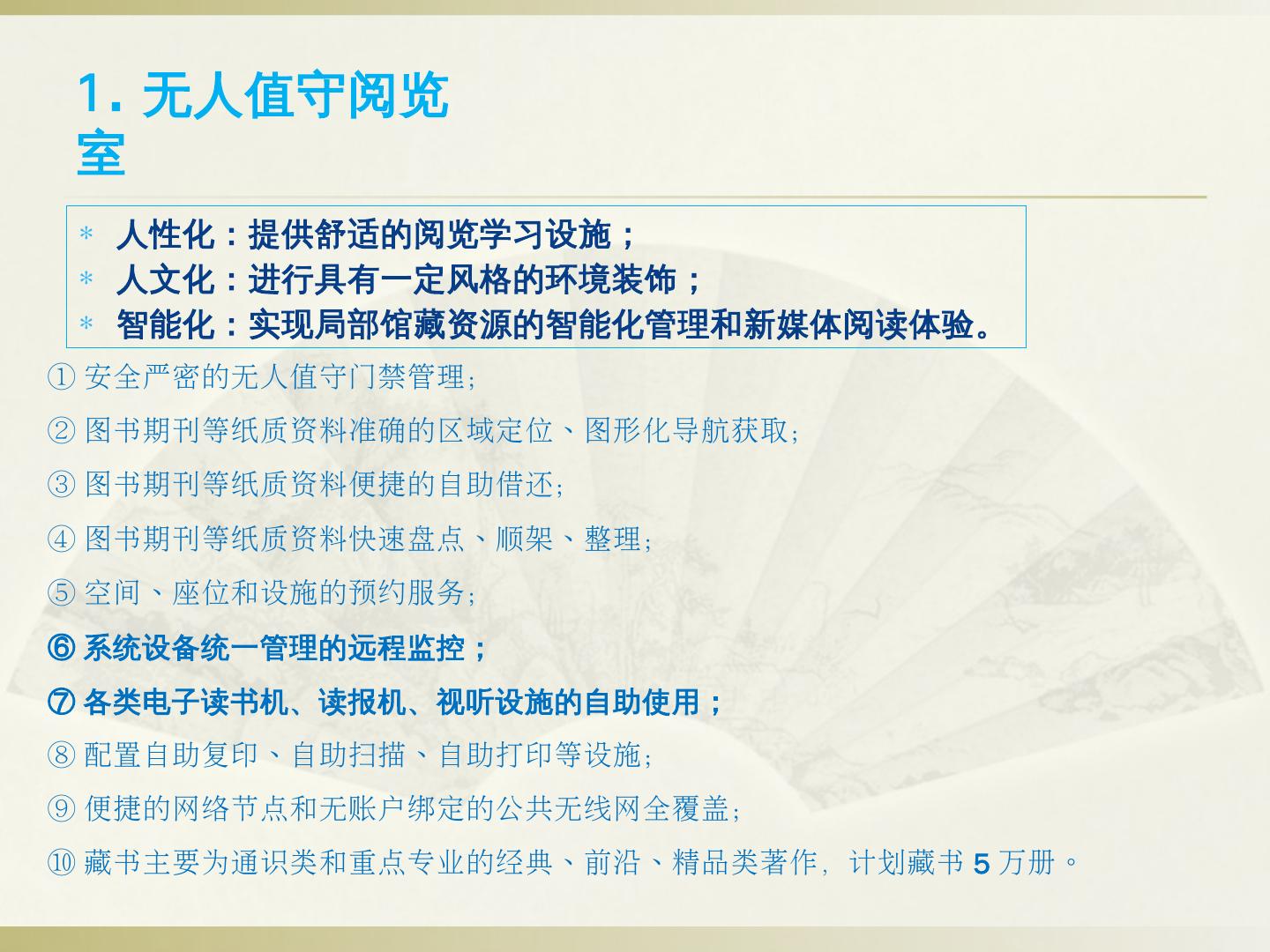 1. 无人值守阅览室

* 人性化：提供舒适的阅览学习设施；
* 人文化：进行具有一定风格的环境装饰；
* 智能化：实现局部馆藏资源的智能化管理和新媒体阅读体验。

① 安全严密的无人值守门禁管理；

② 图书期刊等纸质资料准确的区域定位、图形化导航获取；

③ 图书期刊等纸质资料便捷的自助借还；

④ 图书期刊等纸质资料快速盘点、顺架、整理；

⑤ 空间、座位和设施的预约服务；

⑥ 系统设备统一管理的远程监控；

⑦ 各类电子读书机、读报机、视听设施的自助使用；

⑧ 配置自助复印、自助扫描、自助打印等设施；

⑨ 便捷的网络节点和无账户绑定的公共无线网全覆盖；

⑩ 藏书主要为通识类和重点专业的经典、前沿、精品类著作，计划藏书 5 万册。